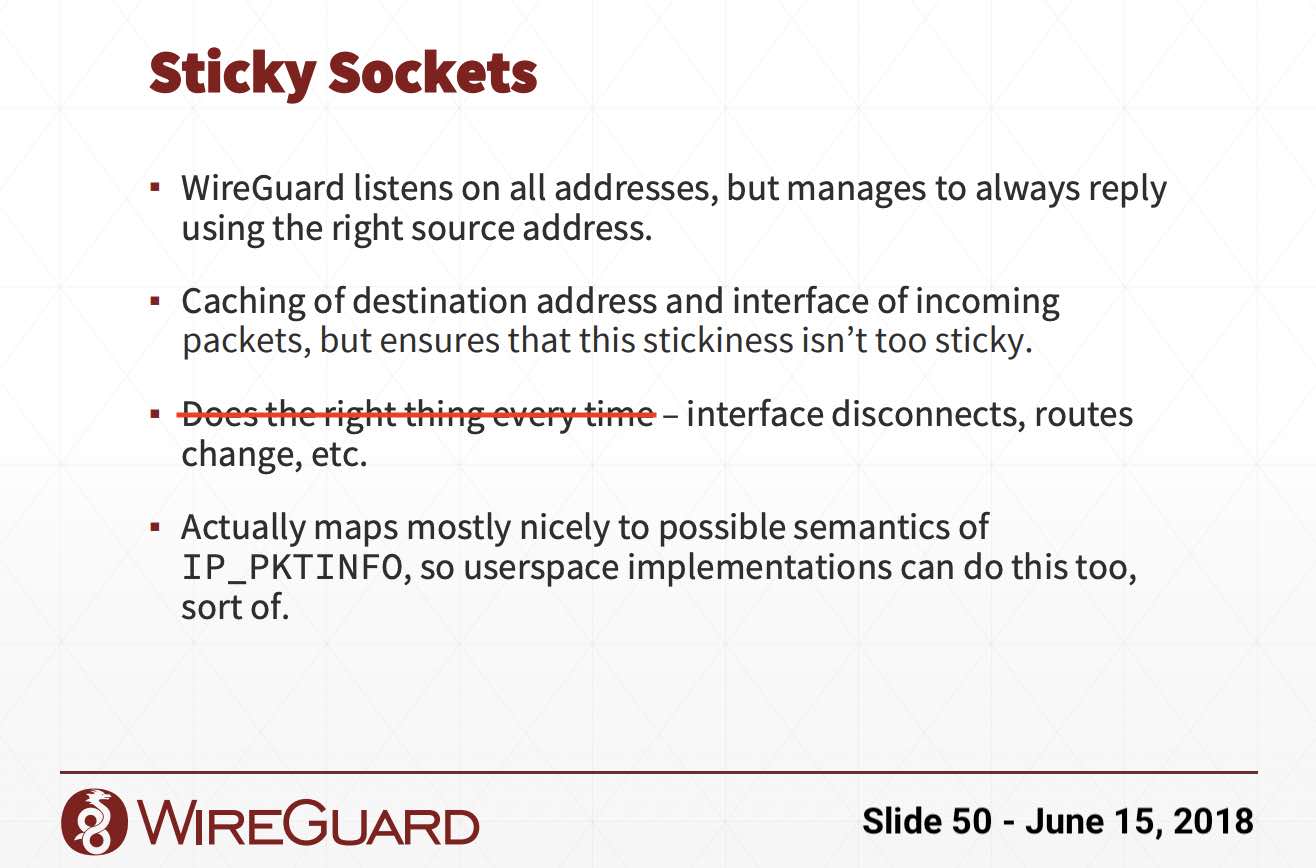 Sticky Sockets

▪ WireGuard listens on all addresses, but manages to always reply using the right source address.

▪ Caching of destination address and interface of incoming packets, but ensures that this stickiness isn't too sticky.

▪ ~~Does the right thing every time~~ – interface disconnects, routes change, etc.

▪ Actually maps mostly nicely to possible semantics of IP_PKTINFO, so userspace implementations can do this too, sort of.

WIREGUARD

Slide 50 - June 15, 2018